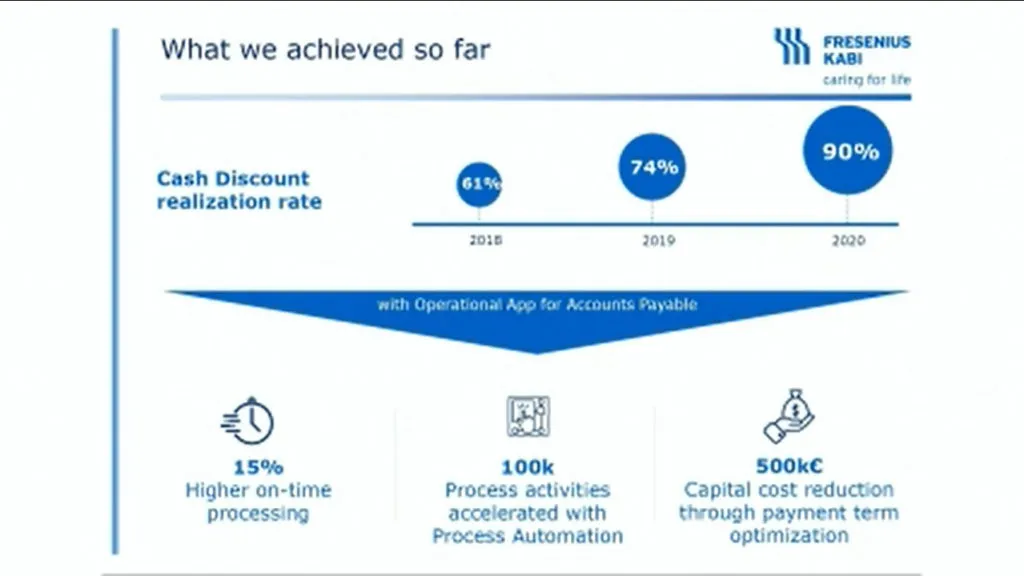 What we achieved so far

FRESENIUS KABI
caring for life

Cash Discount realization rate

61%
74%
90%

2018
2019
2020

with Operational App for Accounts Payable

15%
Higher on-time processing

100k
Process activities accelerated with Process Automation

500k€
Capital cost reduction through payment term optimization